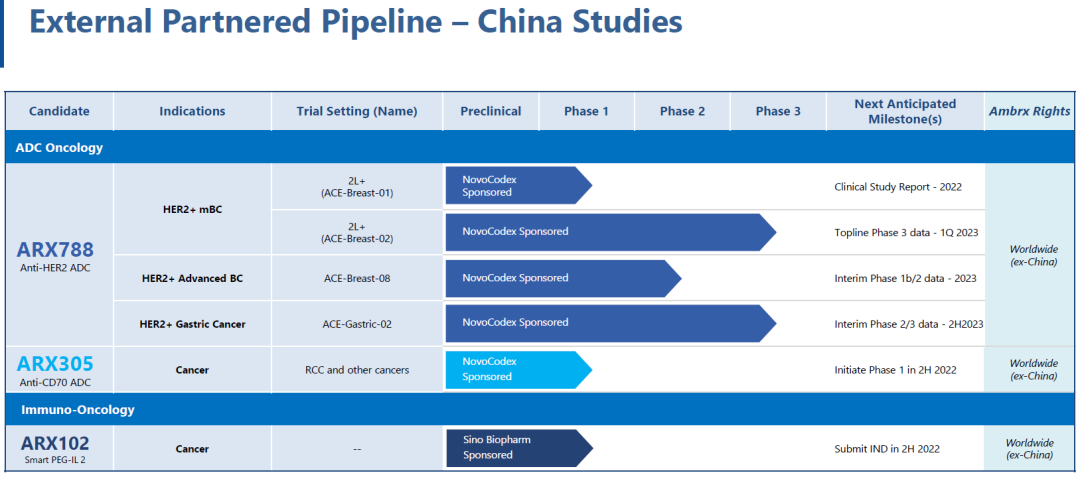 External Partnered Pipeline – China Studies

| Candidate | Indications | Trial Setting (Name) | Preclinical | Phase 1 | Phase 2 | Phase 3 | Next Anticipated Milestone(s) | Ambrx Rights |
|---|---|---|---|---|---|---|---|---|
| ADC Oncology | | | | | | | | |
| ARX788 Anti-HER2 ADC | HER2+ mBC | 2L+ (ACE-Breast-01) | NovoCodex Sponsored | | | | Clinical Study Report - 2022 | Worldwide (ex-China) |
| | | 2L+ (ACE-Breast-02) | NovoCodex Sponsored | | | | Topline Phase 3 data - 1Q 2023 | |
| | HER2+ Advanced BC | ACE-Breast-08 | NovoCodex Sponsored | | | | Interim Phase 1b/2 data - 2023 | |
| | HER2+ Gastric Cancer | ACE-Gastric-02 | NovoCodex Sponsored | | | | Interim Phase 2/3 data - 2H2023 | |
| ARX305 Anti-CD70 ADC | Cancer | RCC and other cancers | NovoCodex Sponsored | | | | Initiate Phase 1 in 2H 2022 | Worldwide (ex-China) |
| Immuno-Oncology | | | | | | | | |
| ARX102 Smart PEG-IL 2 | Cancer | -- | Sino Biopharm Sponsored | | | | Submit IND in 2H 2022 | Worldwide (ex-China) |